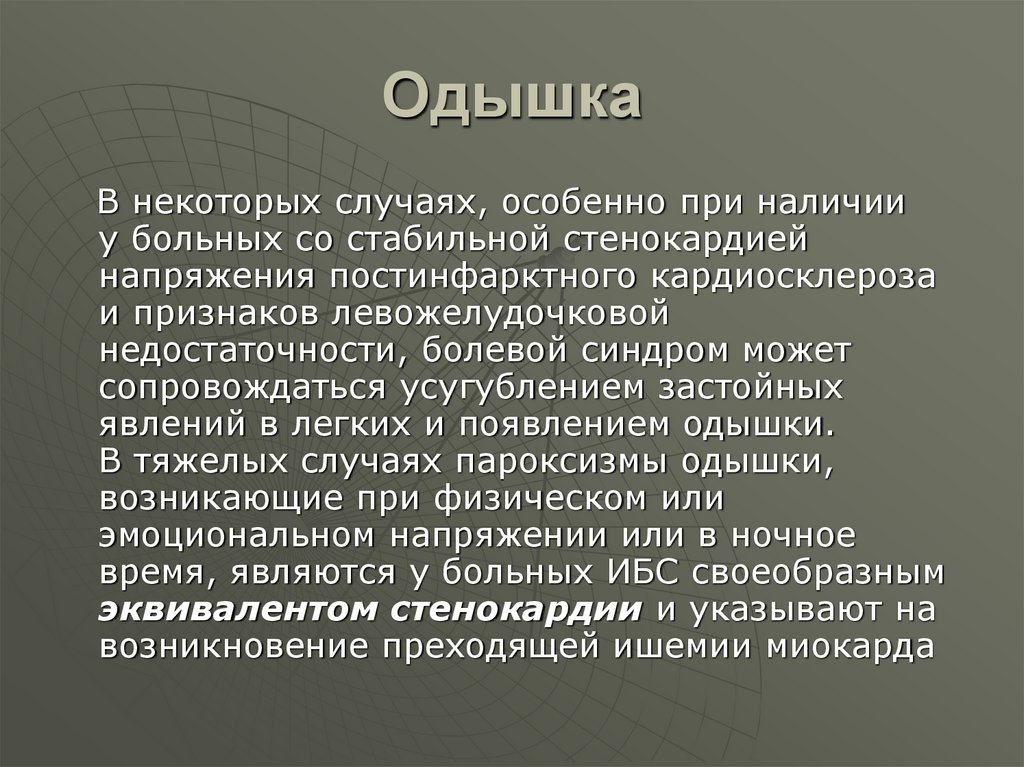 Одышка

В некоторых случаях, особенно при наличии у больных со стабильной стенокардией напряжения постинфарктного кардиосклероза и признаков левожелудочковой недостаточности, болевой синдром может сопровождаться усугублением застойных явлений в легких и появлением одышки. В тяжелых случаях пароксизмы одышки, возникающие при физическом или эмоциональном напряжении или в ночное время, являются у больных ИБС своеобразным эквивалентом стенокардии и указывают на возникновение преходящей ишемии миокарда